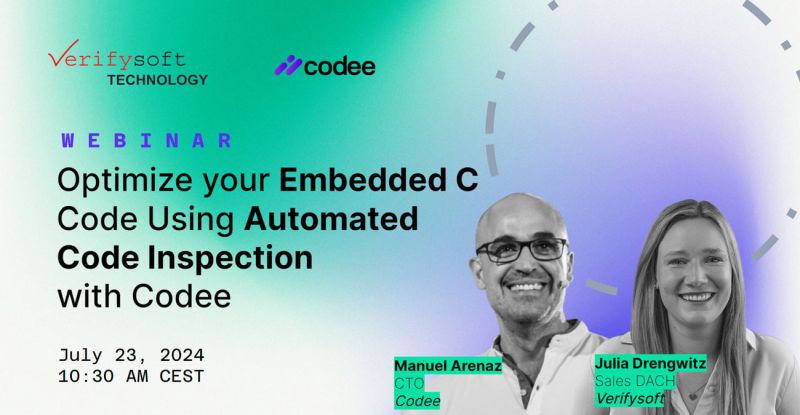 Verifysoft
TECHNOLOGY

codee

WEBINAR

Optimize your Embedded C Code Using Automated Code Inspection with Codee

July 23, 2024
10:30 AM CEST

Manuel Arenaz
CTO
Codee

Julia Drengwitz
Sales DACH
Verifysoft